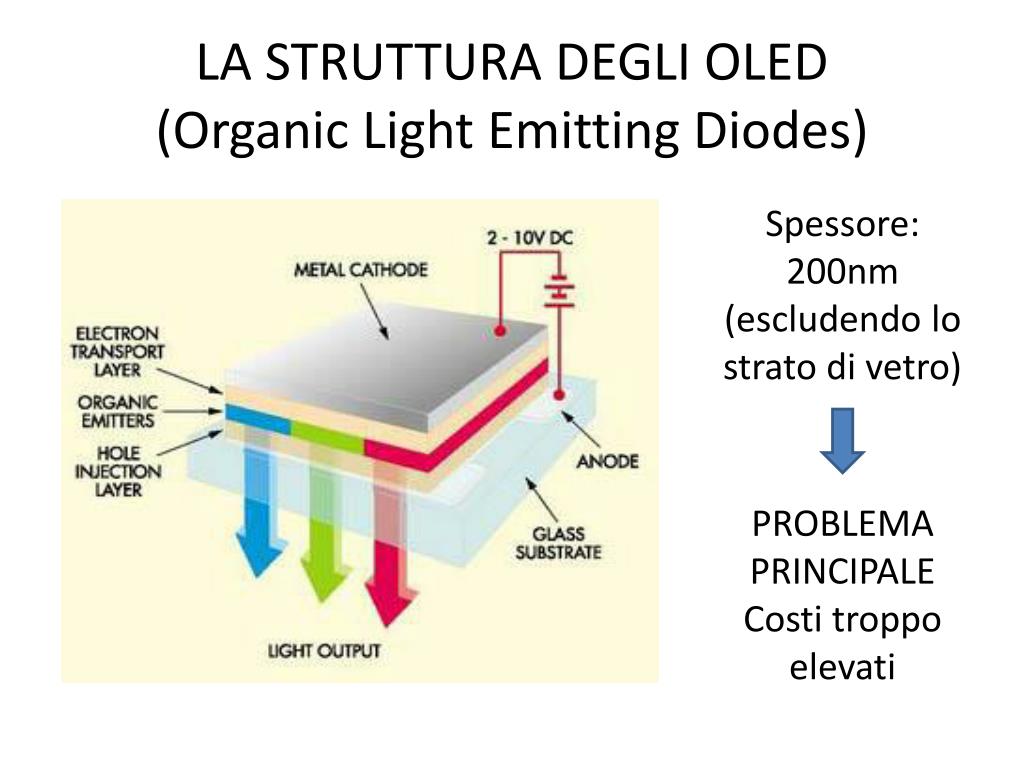 LA STRUTTURA DEGLI OLED
(Organic Light Emitting Diodes)

2 - 10V DC

METAL CATHODE

ELECTRON TRANSPORT LAYER

ORGANIC EMITTERS

HOLE INJECTION LAYER

ANODE

GLASS SUBSTRATE

LIGHT OUTPUT

Spessore: 200nm (escludendo lo strato di vetro)

PROBLEMA PRINCIPALE
Costi troppo elevati